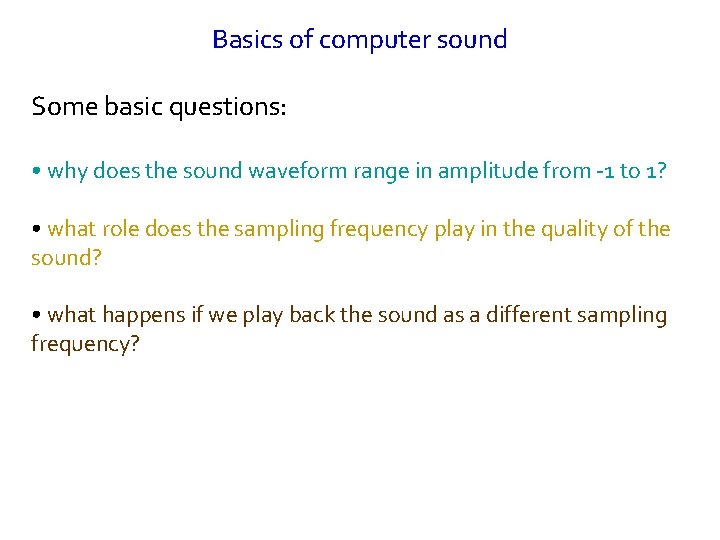 Basics of computer sound

Some basic questions:

• why does the sound waveform range in amplitude from -1 to 1?

• what role does the sampling frequency play in the quality of the sound?

• what happens if we play back the sound as a different sampling frequency?